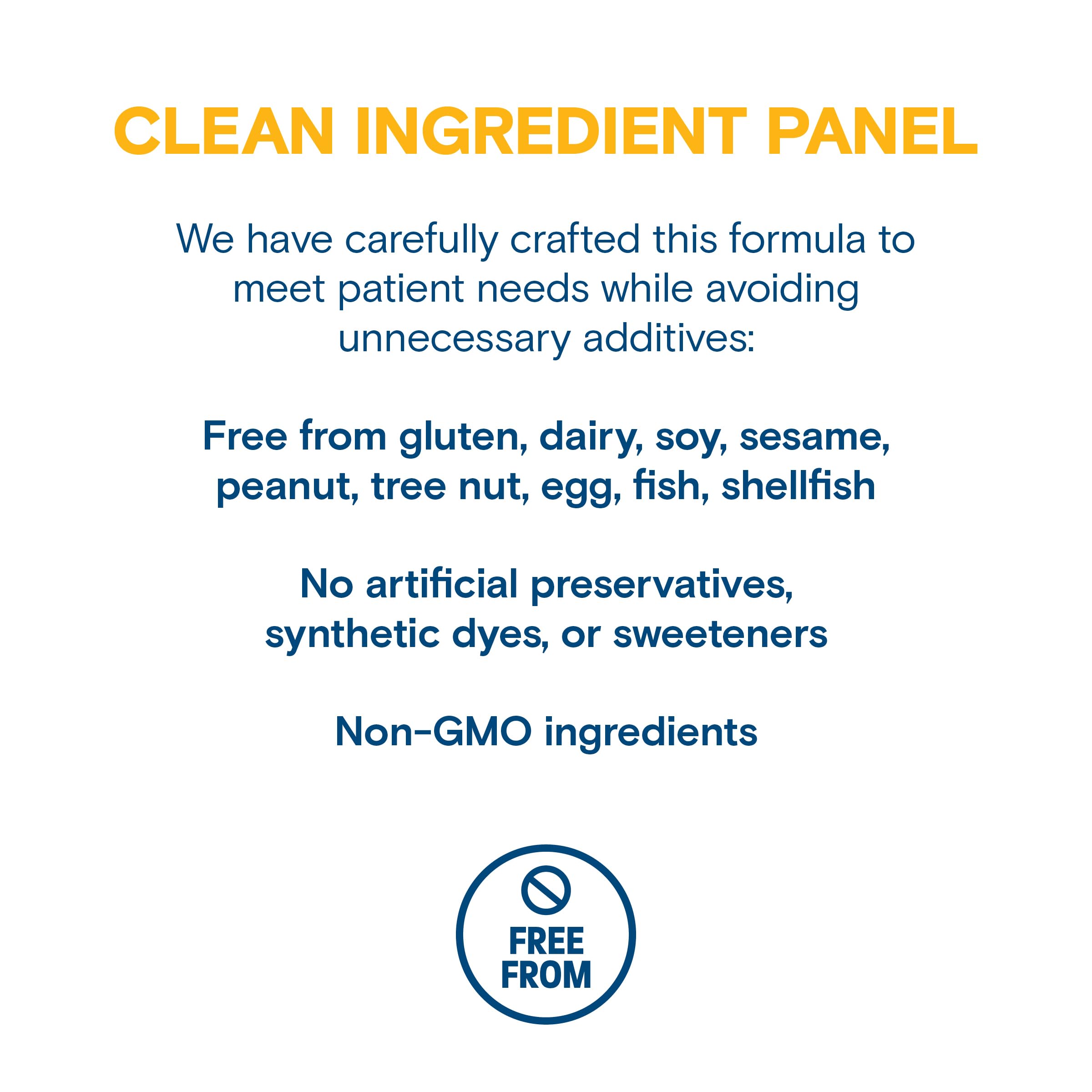 CLEAN INGREDIENT PANEL

We have carefully crafted this formula to meet patient needs while avoiding unnecessary additives:

Free from gluten, dairy, soy, sesame, peanut, tree nut, egg, fish, shellfish

No artificial preservatives, synthetic dyes, or sweeteners

Non-GMO ingredients

FREE FROM